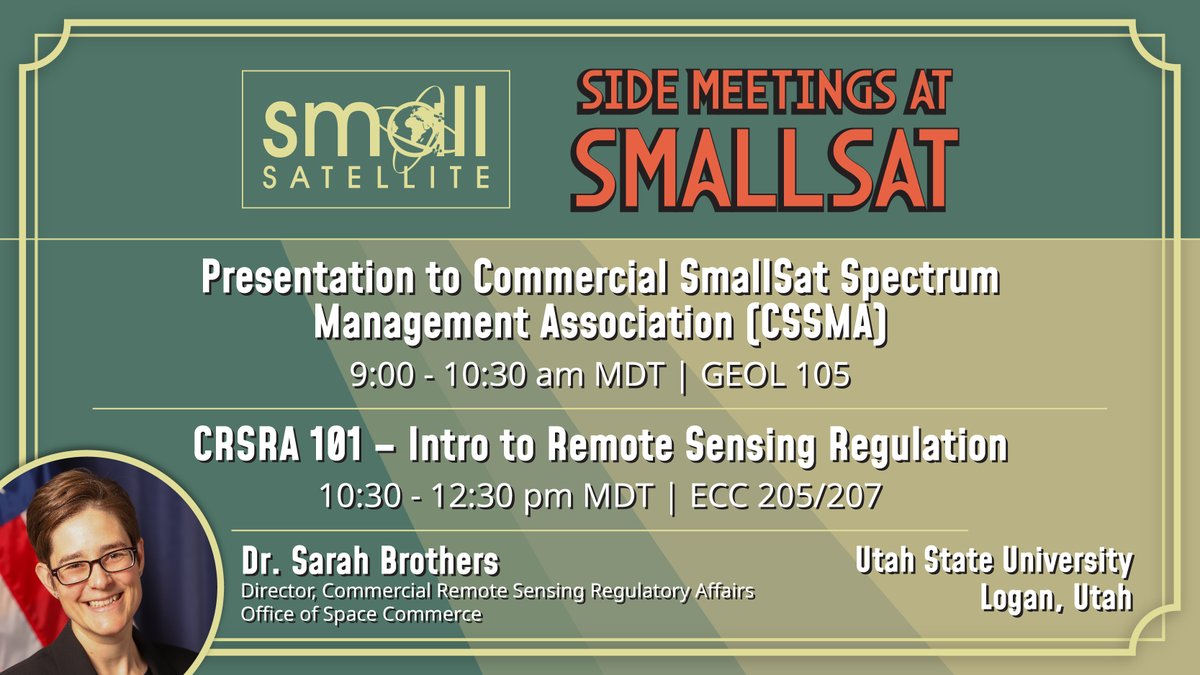 small SATELLITE

SIDE MEETINGS AT SMALLSAT

Presentation to Commercial SmallSat Spectrum Management Association (CSSMA)

9:00 - 10:30 am MDT | GEOL 105

CRSRA 101 – Intro to Remote Sensing Regulation

10:30 - 12:30 pm MDT | ECC 205/207

Dr. Sarah Brothers
Director, Commercial Remote Sensing Regulatory Affairs
Office of Space Commerce

Utah State University
Logan, Utah